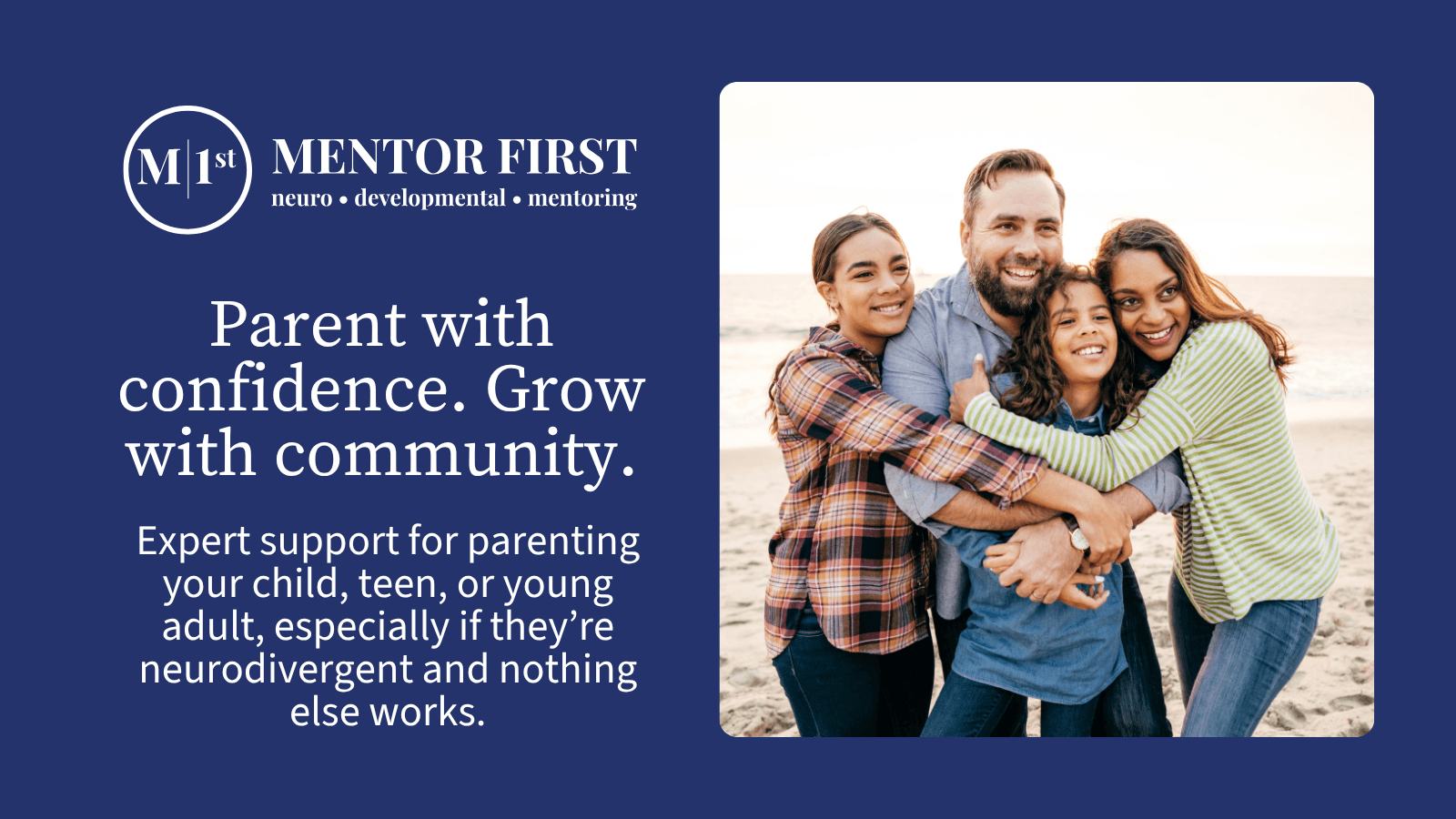 M|1st

MENTOR FIRST
neuro • developmental • mentoring

Parent with confidence. Grow with community.

Expert support for parenting your child, teen, or young adult, especially if they're neurodivergent and nothing else works.